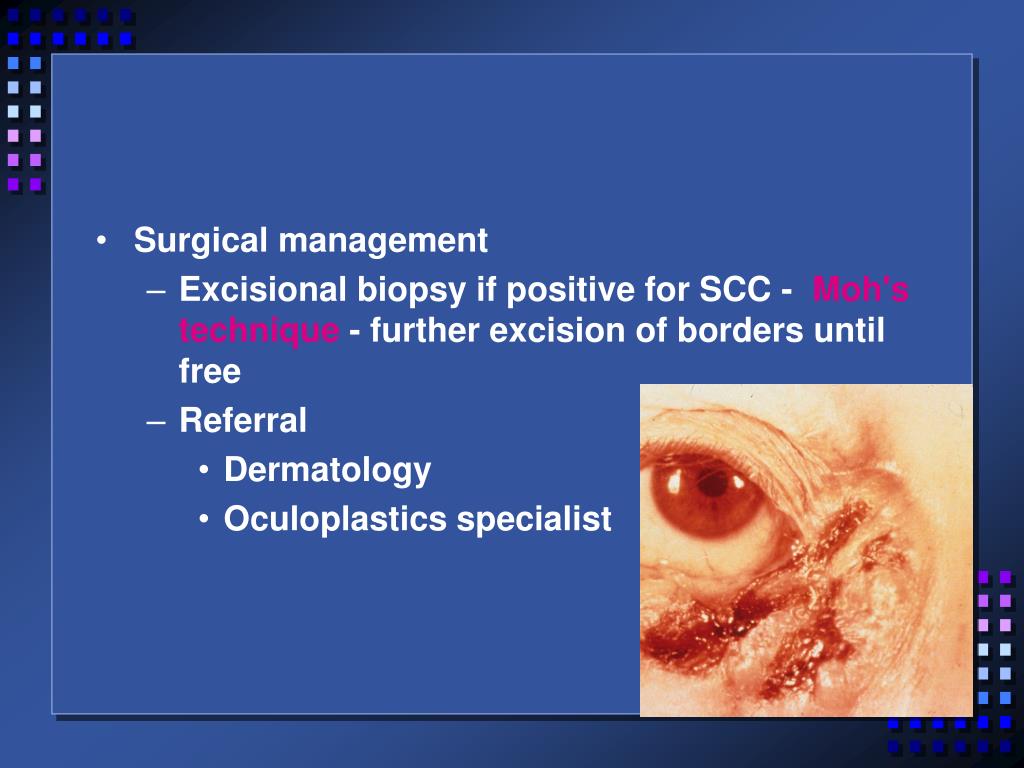 • Surgical management
– Excisional biopsy if positive for SCC - Moh's technique - further excision of borders until free
– Referral
• Dermatology
• Oculoplastics specialist